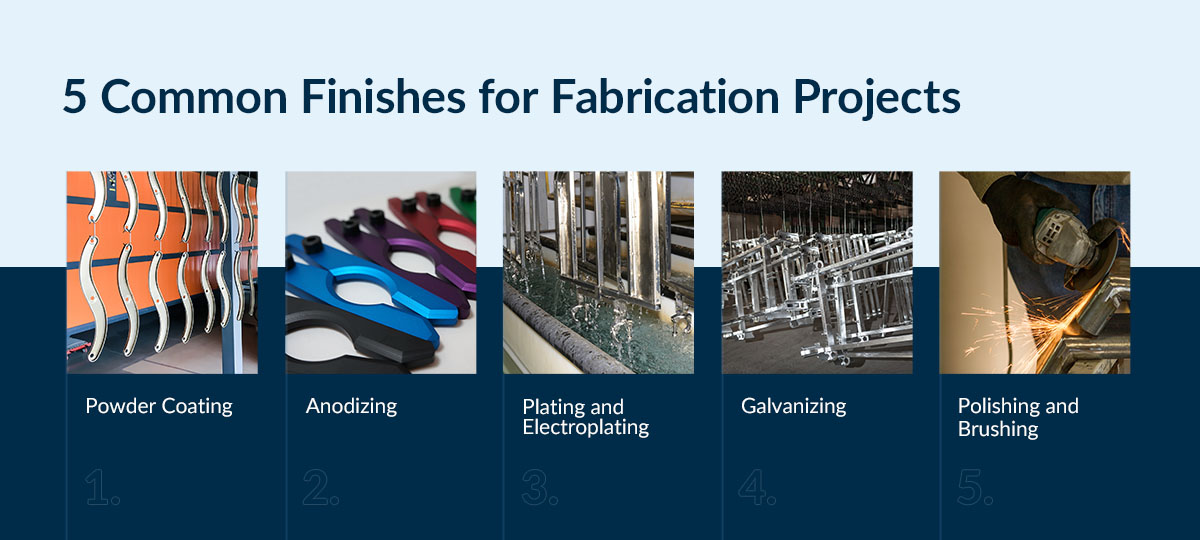 5 Common Finishes for Fabrication Projects

Powder Coating

1.

Anodizing

2.

Plating and Electroplating

3.

Galvanizing

4.

Polishing and Brushing

5.